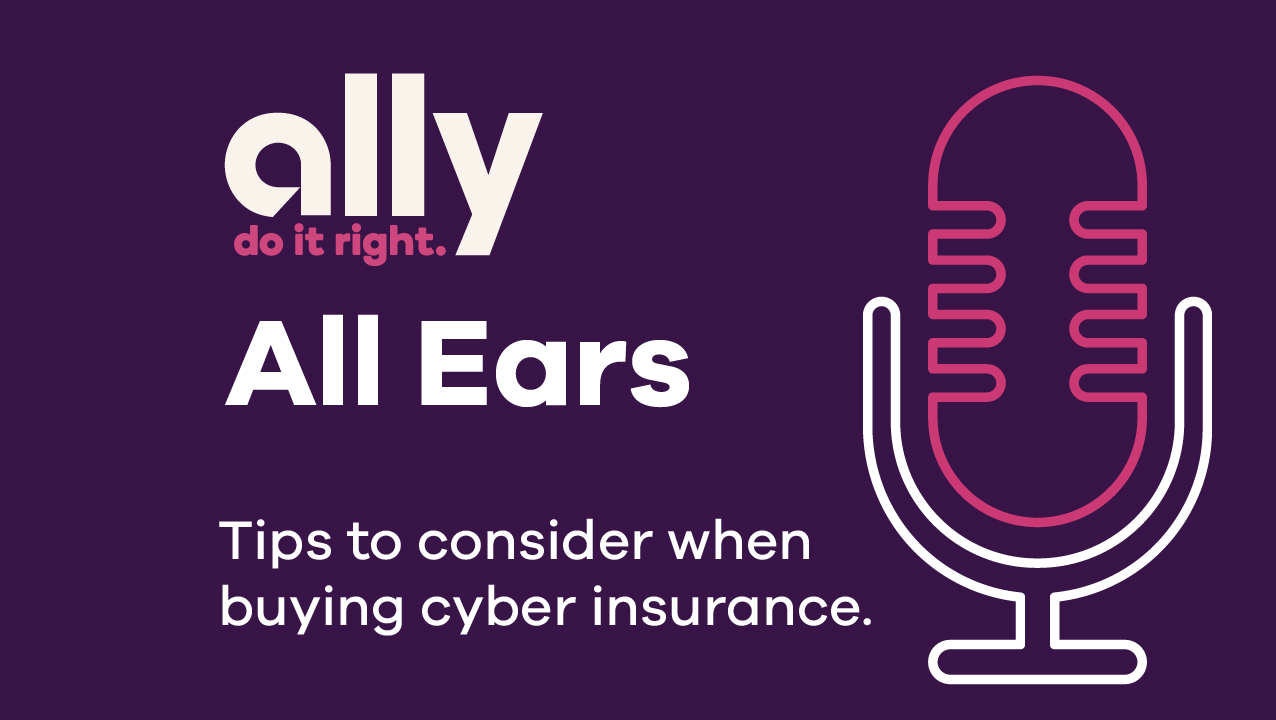 ally
do it right.

All Ears

Tips to consider when buying cyber insurance.